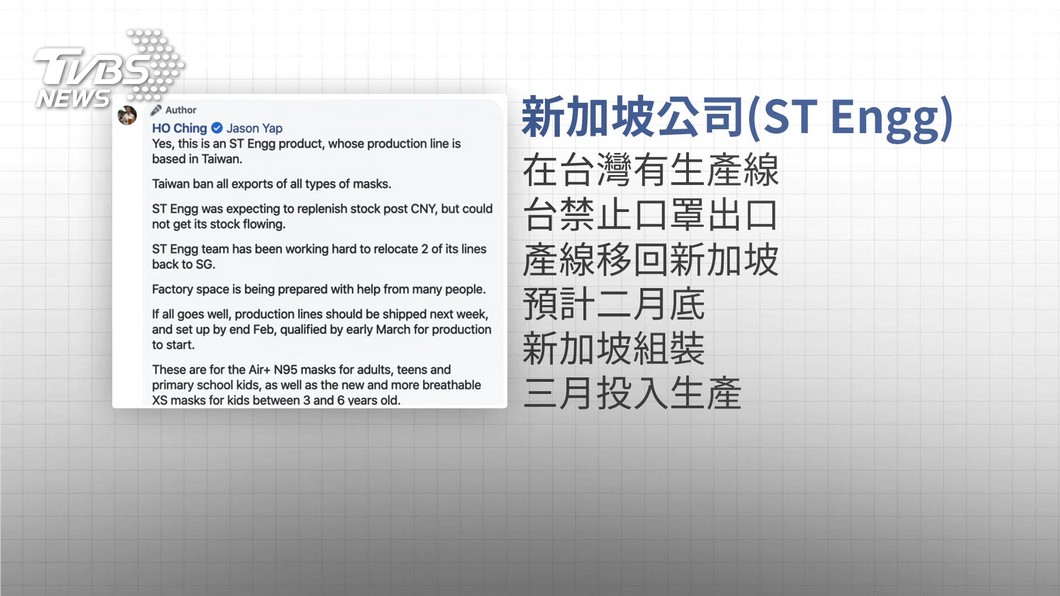 TVBS NEWS

Author
HO Ching Jason Yap
Yes, this is an ST Engg product, whose production line is based in Taiwan.

Taiwan ban all exports of all types of masks.

ST Engg was expecting to replenish stock post CNY, but could not get its stock flowing.

ST Engg team has been working hard to relocate 2 of its lines back to SG.

Factory space is being prepared with help from many people.

If all goes well, production lines should be shipped next week, and set up by end Feb, qualified by early March for production to start.

These are for the Air+ N95 masks for adults, teens and primary school kids, as well as the new and more breathable XS masks for kids between 3 and 6 years old.

新加坡公司(ST Engg)
在台灣有生產線
台禁止口罩出口
產線移回新加坡
預計二月底
新加坡組裝
三月投入生產